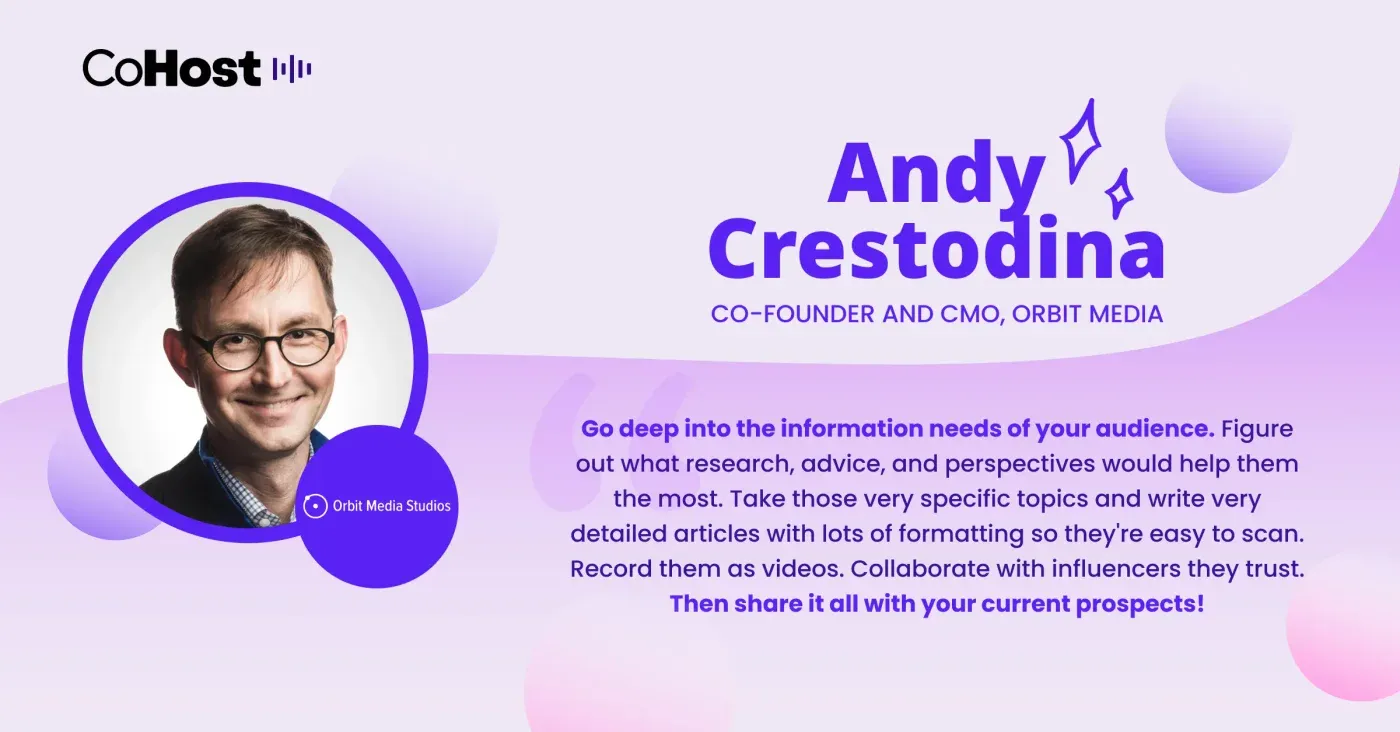 CoHost

Andy Crestodina

CO-FOUNDER AND CMO, ORBIT MEDIA

Orbit Media Studios

Go deep into the information needs of your audience. Figure out what research, advice, and perspectives would help them the most. Take those very specific topics and write very detailed articles with lots of formatting so they're easy to scan. Record them as videos. Collaborate with influencers they trust. Then share it all with your current prospects!